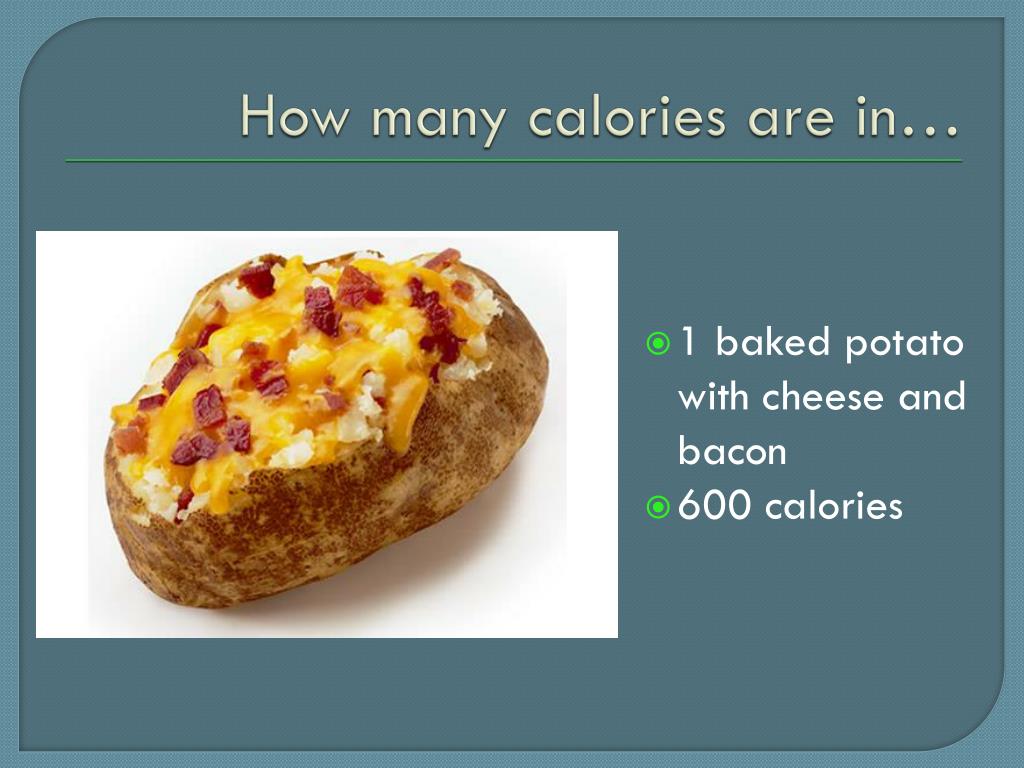 How many calories are in…

1 baked potato with cheese and bacon
600 calories